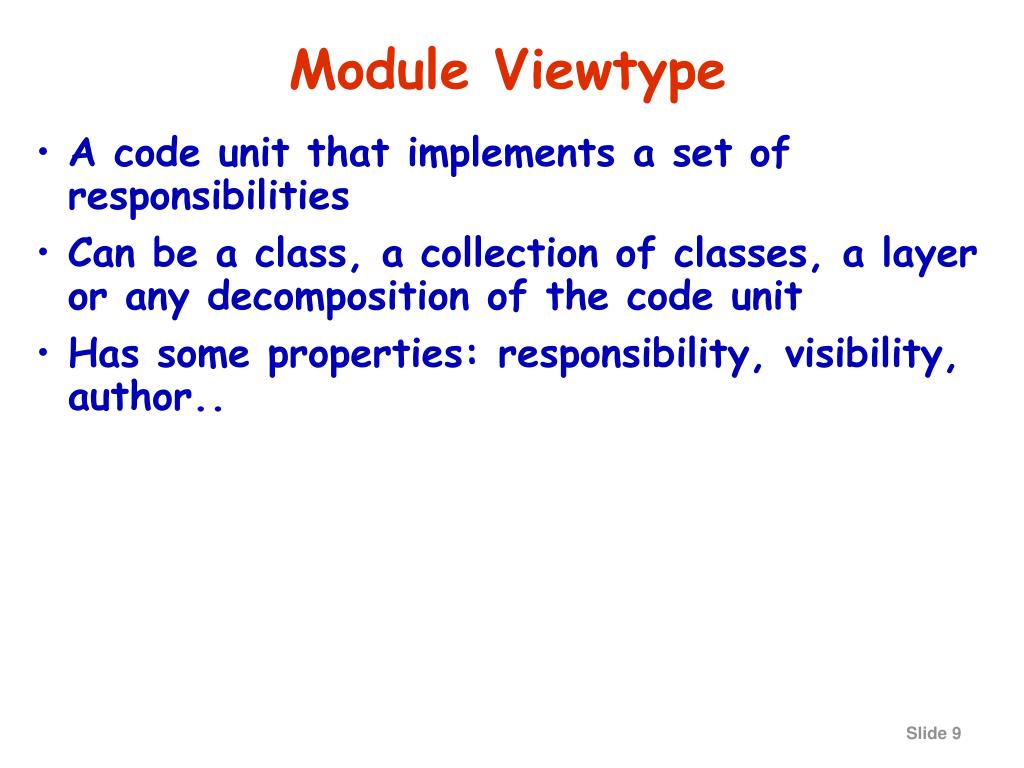 Module Viewtype

• A code unit that implements a set of responsibilities
• Can be a class, a collection of classes, a layer or any decomposition of the code unit
• Has some properties: responsibility, visibility, author..

Slide 9